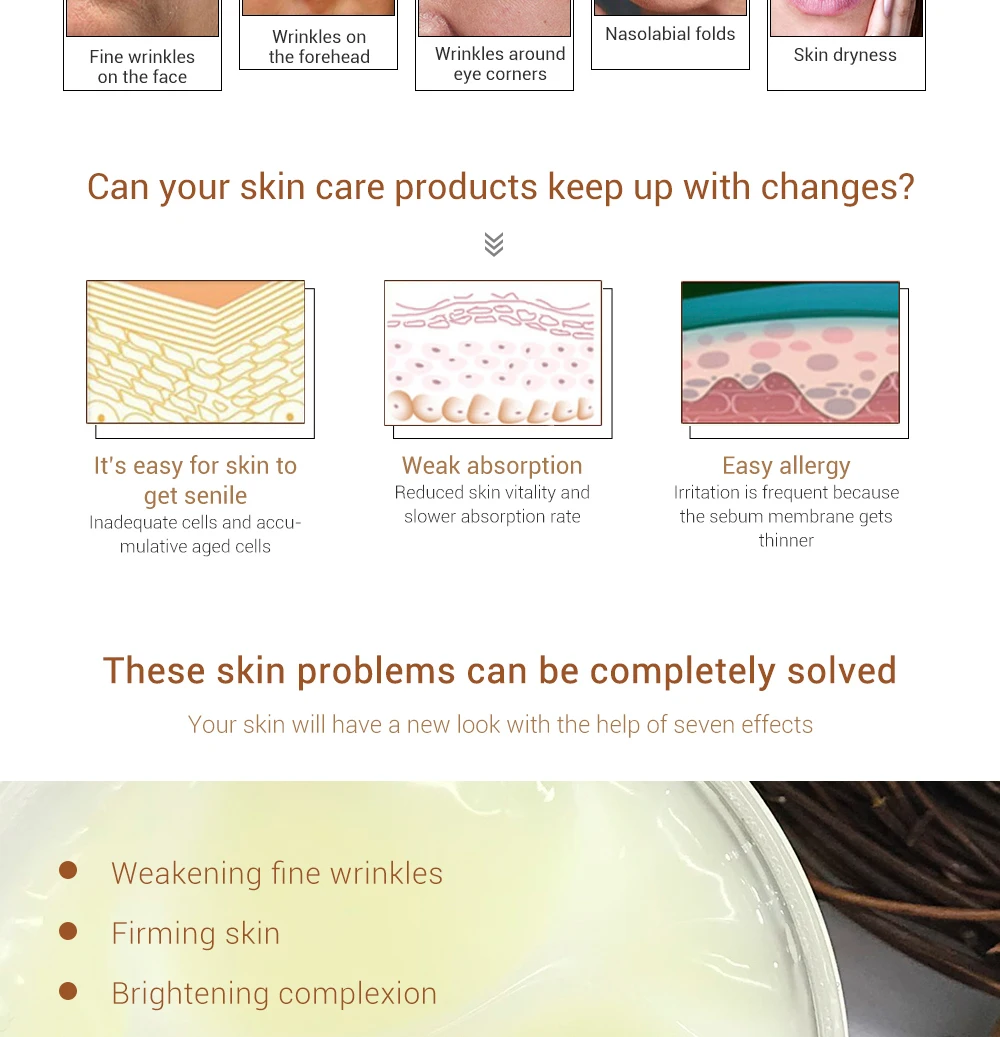 Fine wrinkles on the face

Wrinkles on the forehead

Wrinkles around eye corners

Nasolabial folds

Skin dryness

Can your skin care products keep up with changes?

It's easy for skin to get senile
Inadequate cells and accumulative aged cells

Weak absorption
Reduced skin vitality and slower absorption rate

Easy allergy
Irritation is frequent because the sebum membrane gets thinner

These skin problems can be completely solved
Your skin will have a new look with the help of seven effects

Weakening fine wrinkles

Firming skin

Brightening complexion